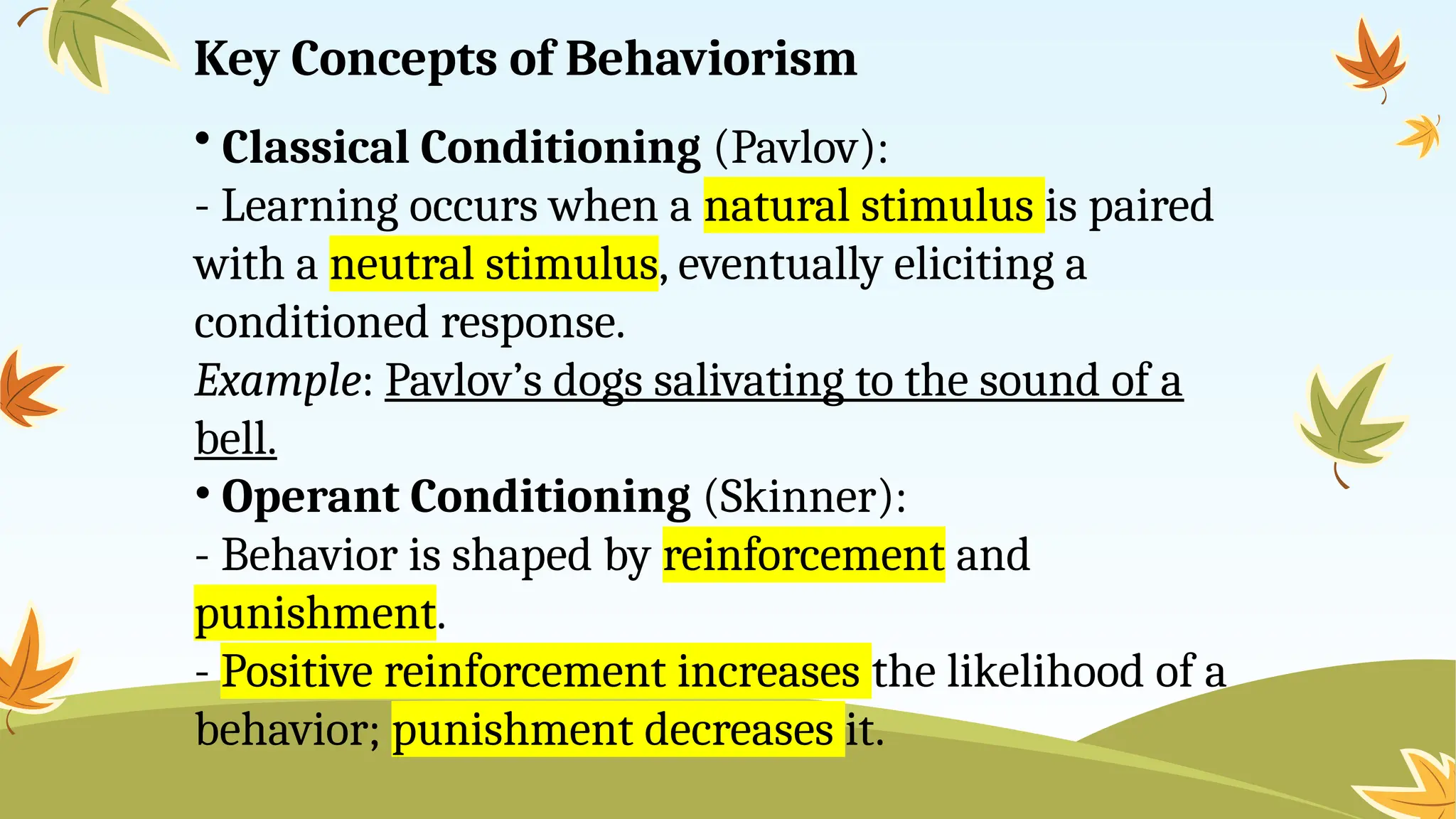 Key Concepts of Behaviorism

• Classical Conditioning (Pavlov):
- Learning occurs when a natural stimulus is paired with a neutral stimulus, eventually eliciting a conditioned response.
Example: Pavlov’s dogs salivating to the sound of a bell.
• Operant Conditioning (Skinner):
- Behavior is shaped by reinforcement and punishment.
- Positive reinforcement increases the likelihood of a behavior; punishment decreases it.